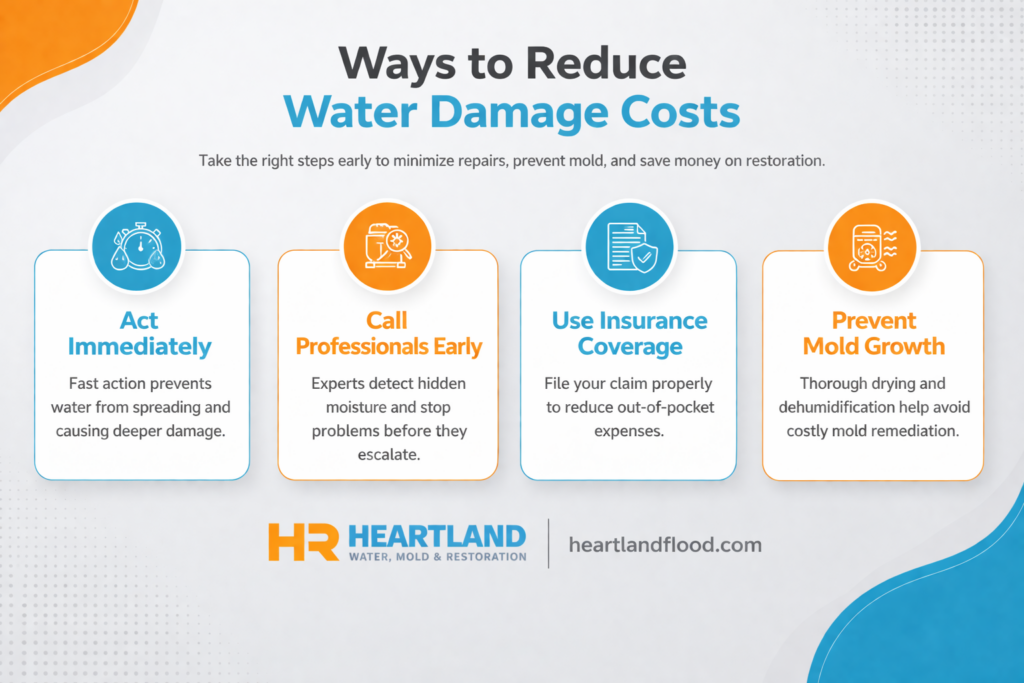 Ways to Reduce
Water Damage Costs

Take the right steps early to minimize repairs, prevent mold, and save money on restoration.

Act Immediately

Fast action prevents water from spreading and causing deeper damage.

Call Professionals Early

Experts detect hidden moisture and stop problems before they escalate.

Use Insurance Coverage

File your claim properly to reduce out-of-pocket expenses.

Prevent Mold Growth

Thorough drying and dehumidification help avoid costly mold remediation.

HR HEARTLAND
WATER, MOLD & RESTORATION

heartlandflood.com